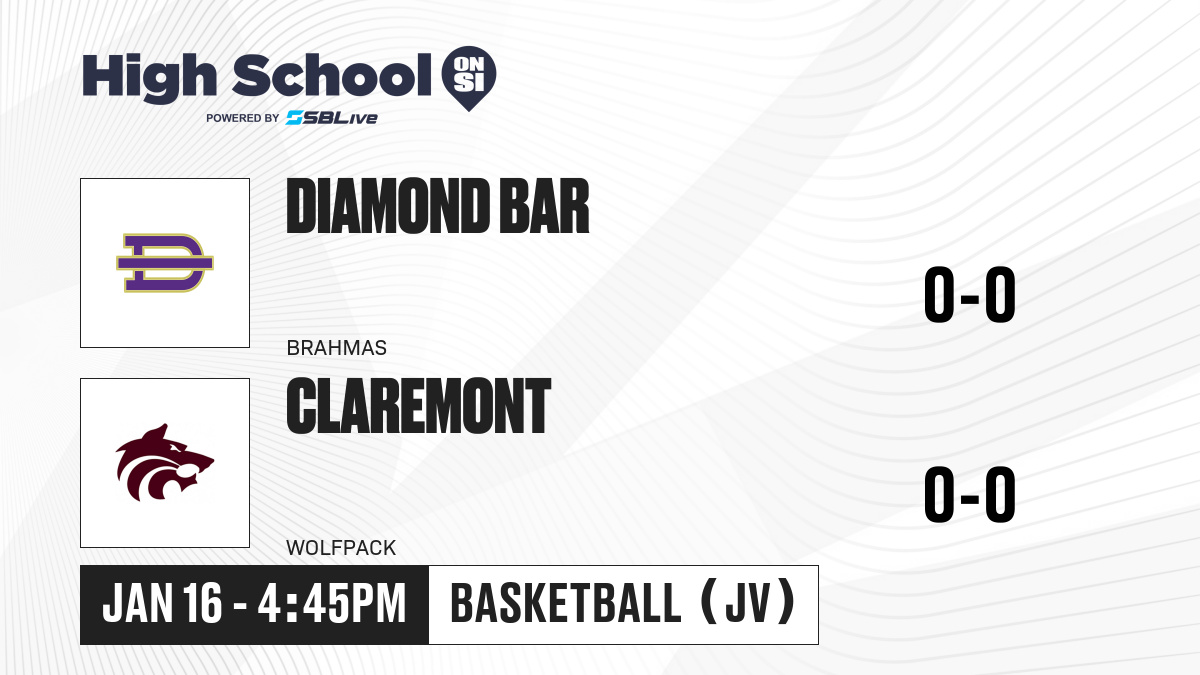 High School ON SI
POWERED BY SBLive

DIAMOND BAR
BRAHMAS
0-0

CLAREMONT
WOLFPACK
0-0

JAN 16 - 4:45PM
BASKETBALL (JV)